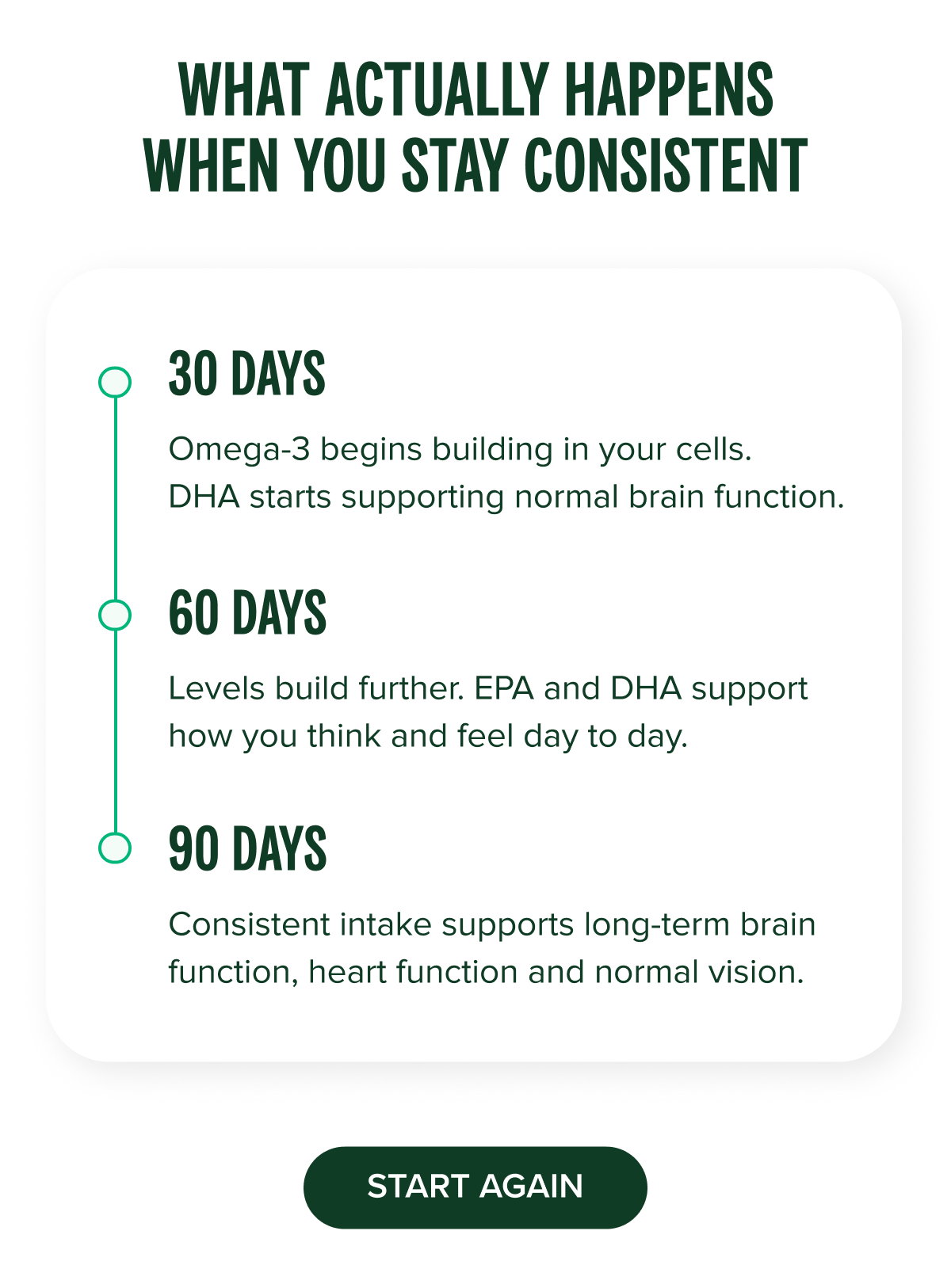 WHAT ACTUALLY HAPPENS
WHEN YOU STAY CONSISTENT

30 DAYS

Omega-3 begins building in your cells. DHA starts supporting normal brain function.

60 DAYS

Levels build further. EPA and DHA support how you think and feel day to day.

90 DAYS

Consistent intake supports long-term brain function, heart function and normal vision.

START AGAIN